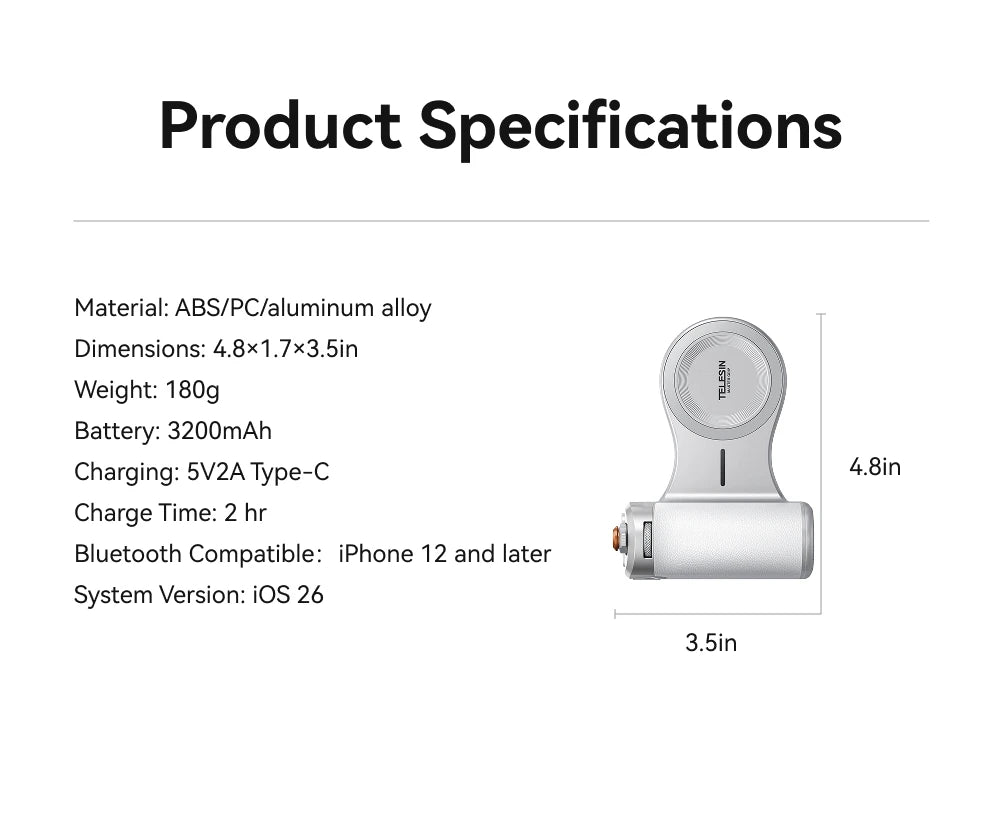 Product Specifications

Material: ABS/PC/aluminum alloy
Dimensions: 4.8×1.7×3.5in
Weight: 180g
Battery: 3200mAh
Charging: 5V2A Type-C
Charge Time: 2 hr
Bluetooth Compatible: iPhone 12 and later
System Version: iOS 26

TELESIN

4.8in

3.5in